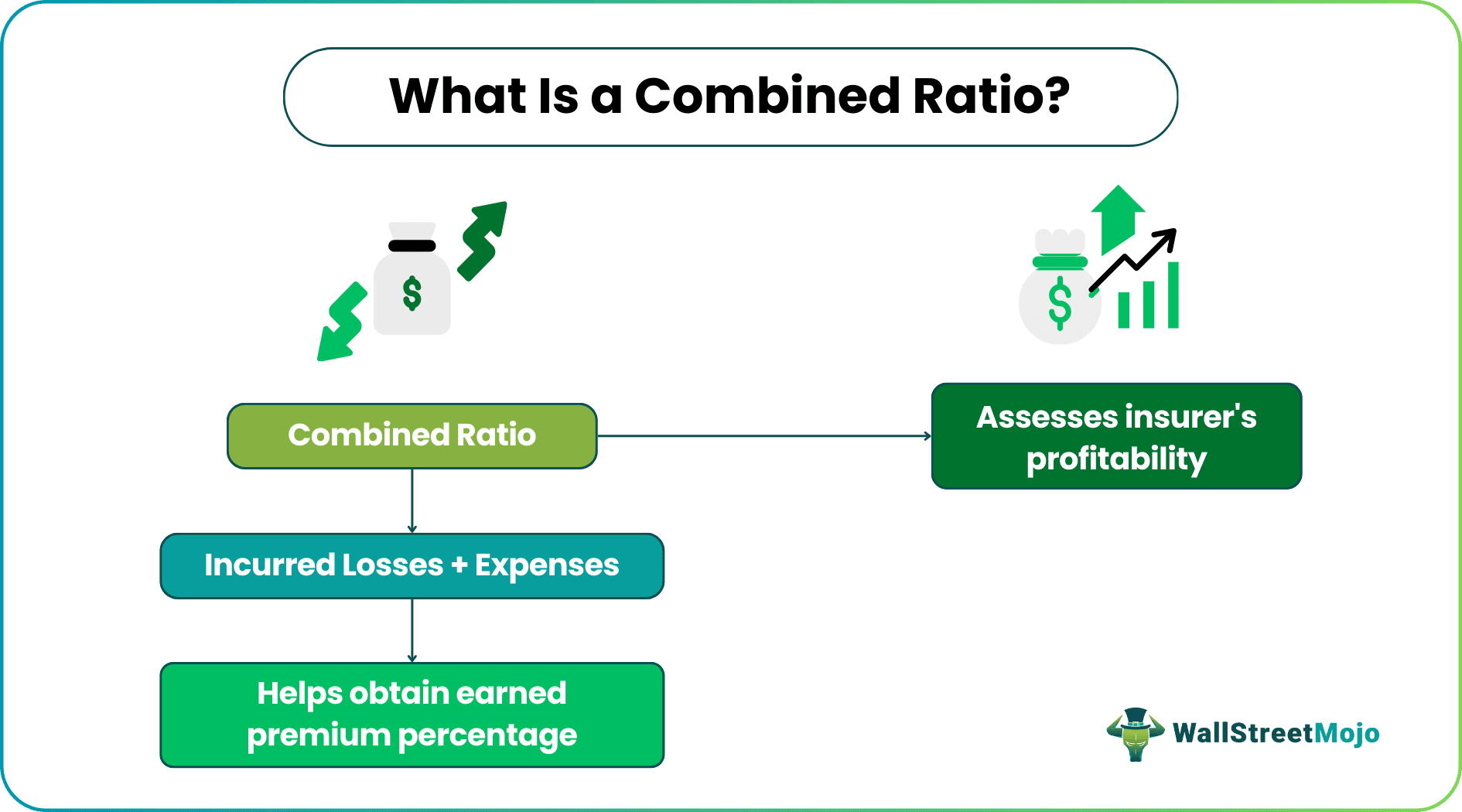 What Is a Combined Ratio?

$

$

Combined Ratio

Assesses insurer's profitability

Incurred Losses + Expenses

Helps obtain earned premium percentage

WallStreetMojo